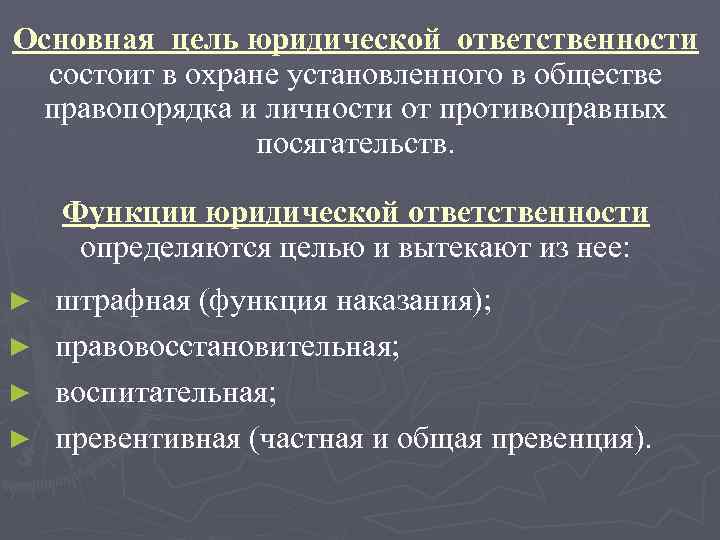 Основная цель юридической ответственности состоит в охране установленного в обществе правопорядка и личности от противоправных посягательств.

Функции юридической ответственности определяются целью и вытекают из нее:

► штрафная (функция наказания);
► правовосстановительная;
► воспитательная;
► превентивная (частная и общая превенция).